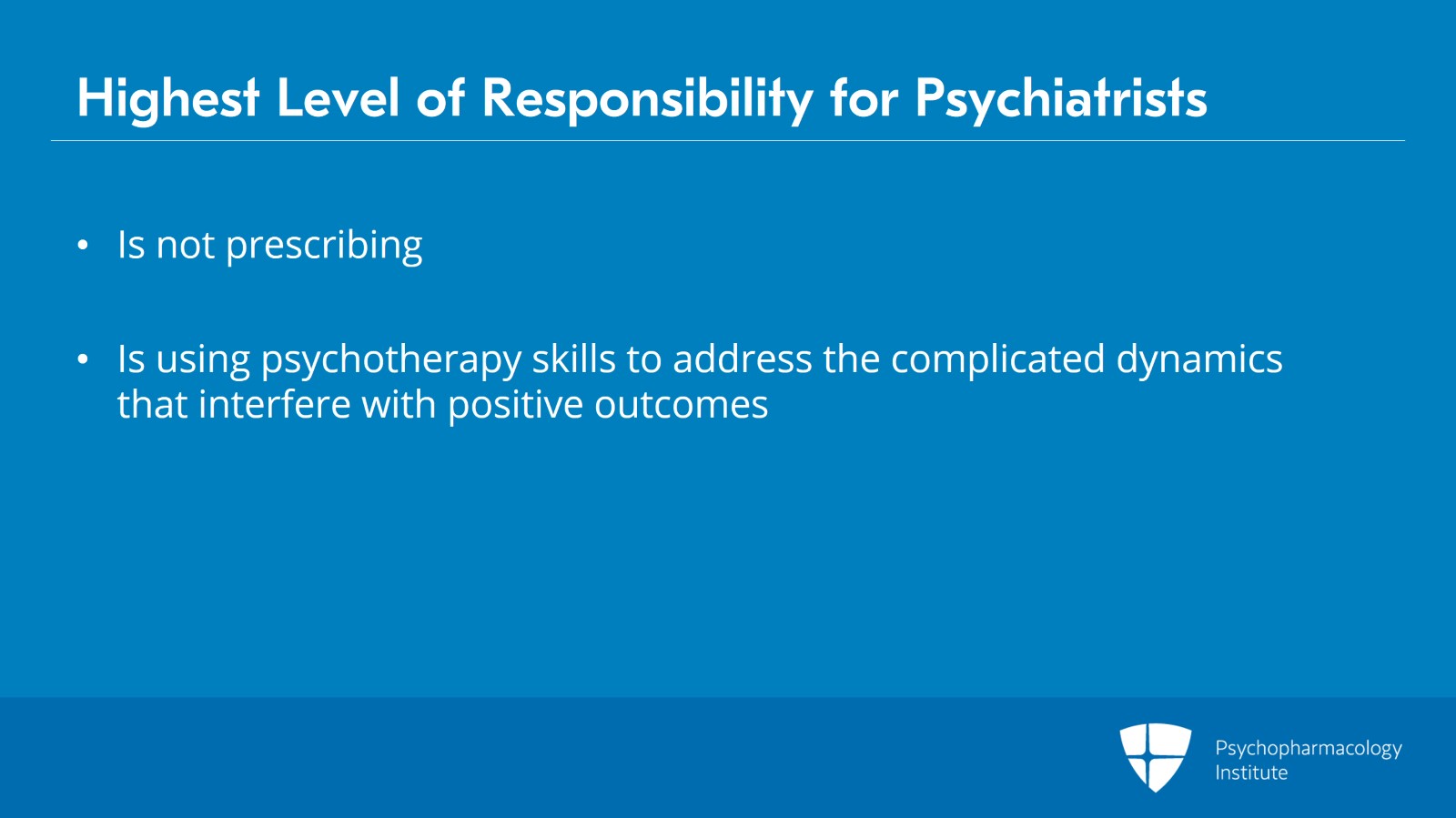 Highest Level of Responsibility for Psychiatrists

• Is not prescribing

• Is using psychotherapy skills to address the complicated dynamics that interfere with positive outcomes

Psychopharmacology Institute